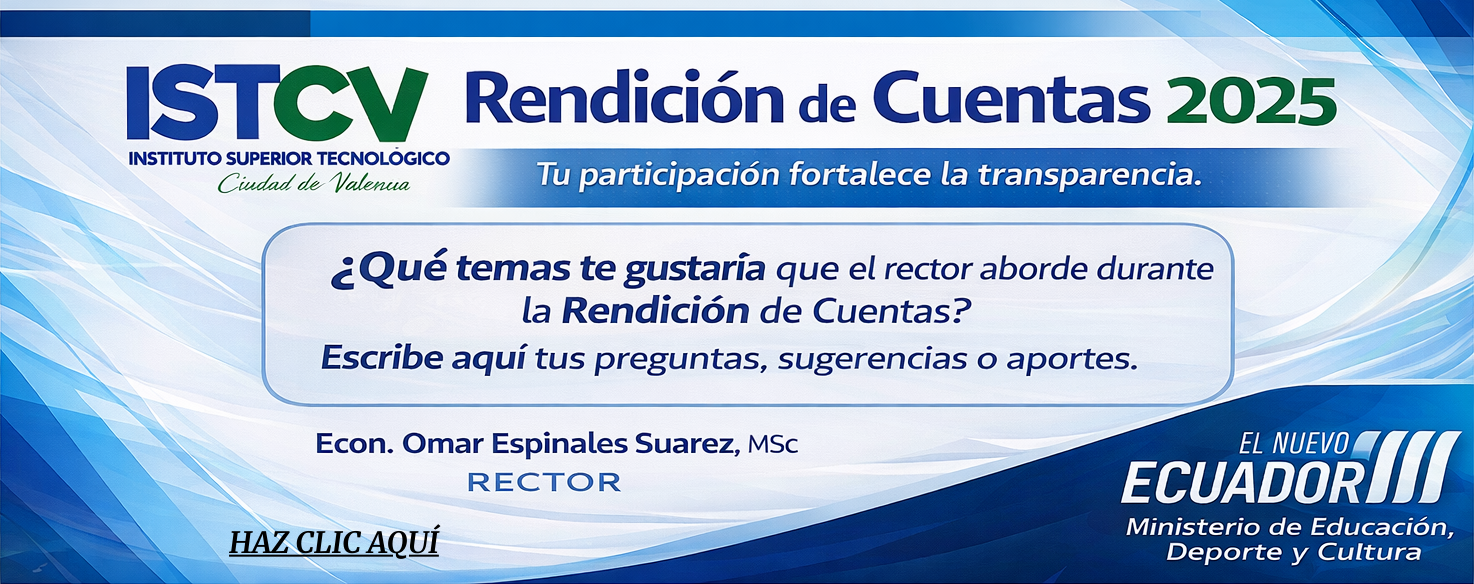 ISTCV
INSTITUTO SUPERIOR TECNOLÓGICO
Ciudad de Valencia

Rendición de Cuentas 2025

Tu participación fortalece la transparencia.

¿Qué temas te gustaría que el rector aborde durante la Rendición de Cuentas?

Escribe aquí tus preguntas, sugerencias o aportes.

Econ. Omar Espinales Suarez, MSc
RECTOR

HAZ CLIC AQUÍ

EL NUEVO ECUADOR
Ministerio de Educación, Deporte y Cultura